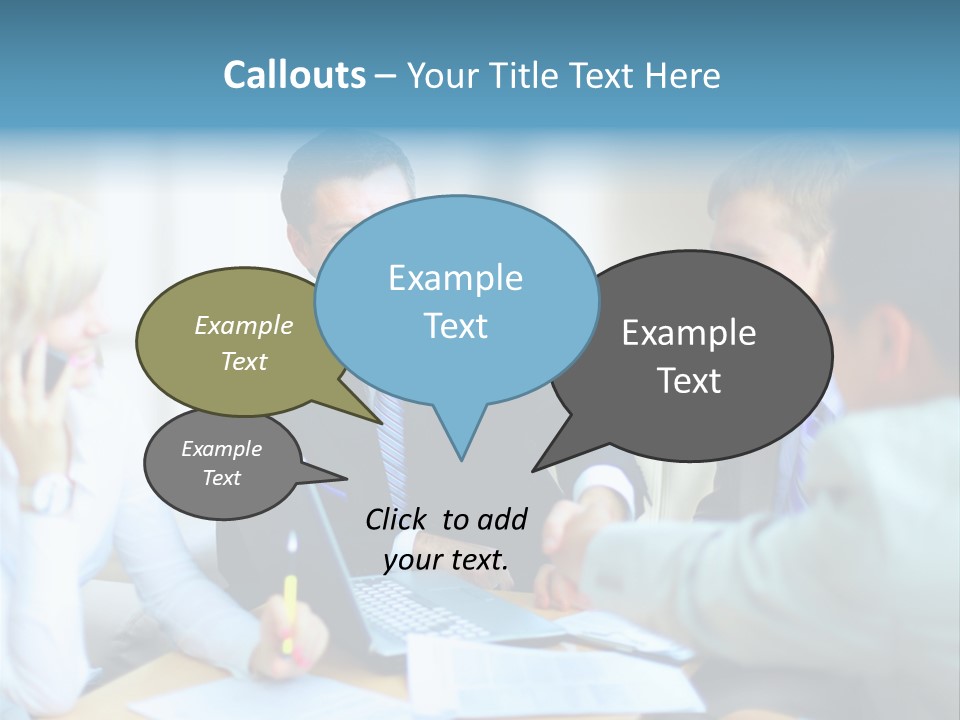 Callouts – Your Title Text Here

Example Text

Example Text

Example Text

Example Text

Click to add your text.